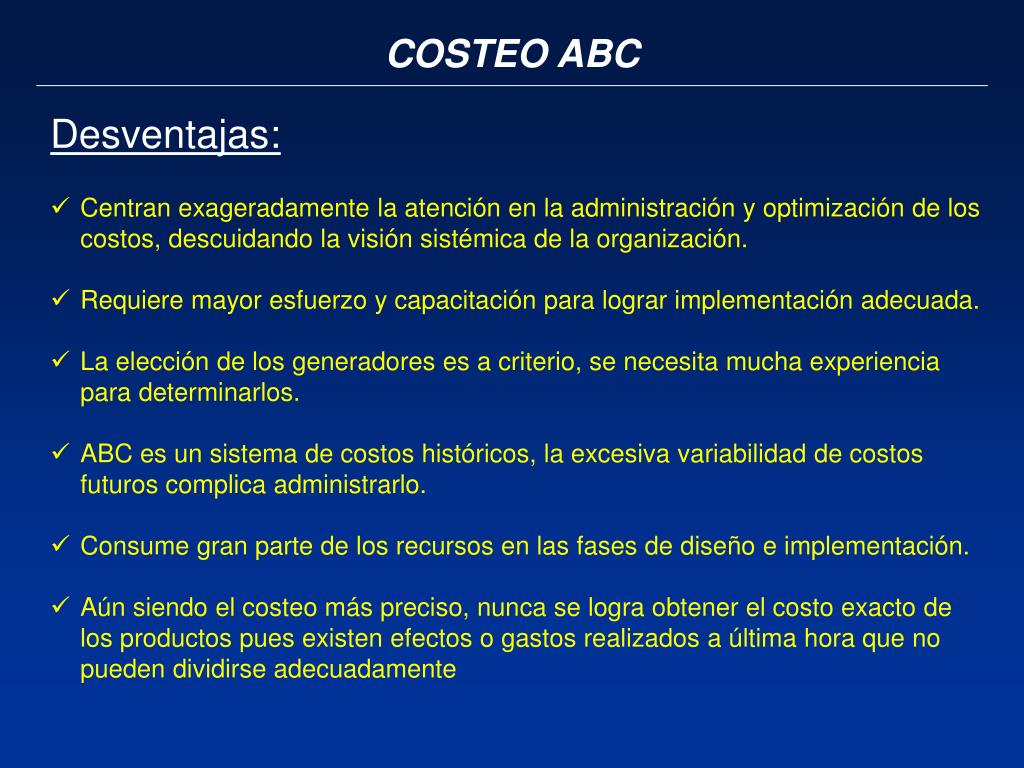 COSTEO ABC

Desventajas:

✓ Centran exageradamente la atención en la administración y optimización de los costos, descuidando la visión sistémica de la organización.

✓ Requiere mayor esfuerzo y capacitación para lograr implementación adecuada.

✓ La elección de los generadores es a criterio, se necesita mucha experiencia para determinarlos.

✓ ABC es un sistema de costos históricos, la excesiva variabilidad de costos futuros complica administrarlo.

✓ Consume gran parte de los recursos en las fases de diseño e implementación.

✓ Aún siendo el costeo más preciso, nunca se logra obtener el costo exacto de los productos pues existen efectos o gastos realizados a última hora que no pueden dividirse adecuadamente